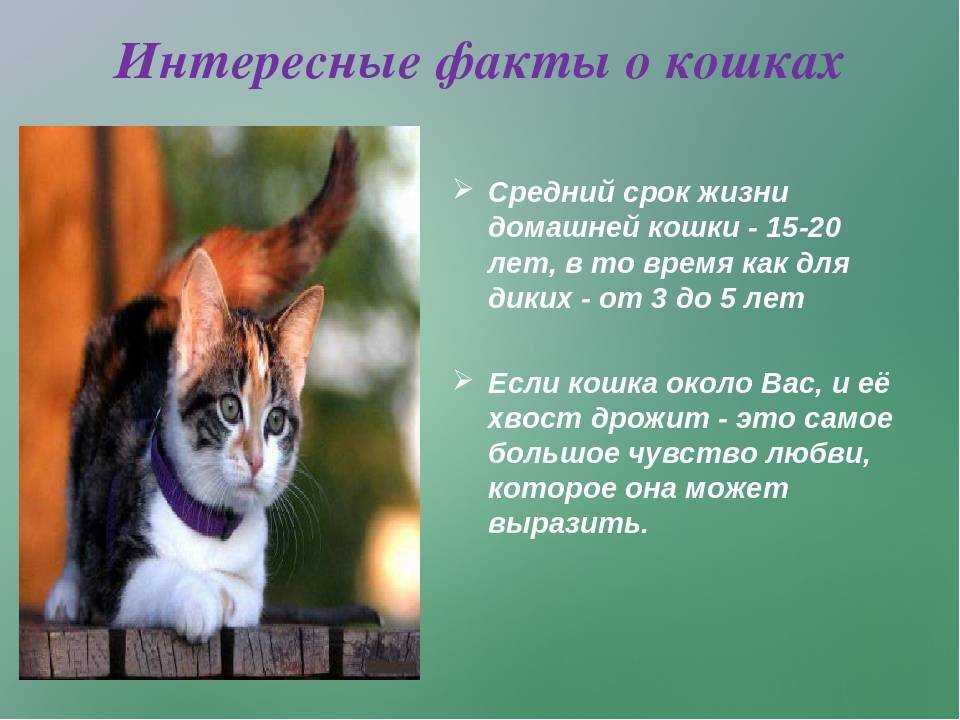 Интересные факты о кошках

➢ Средний срок жизни домашней кошки - 15-20 лет, в то время как для диких - от 3 до 5 лет

➢ Если кошка около Вас, и её хвост дрожит - это самое большое чувство любви, которое она может выразить.